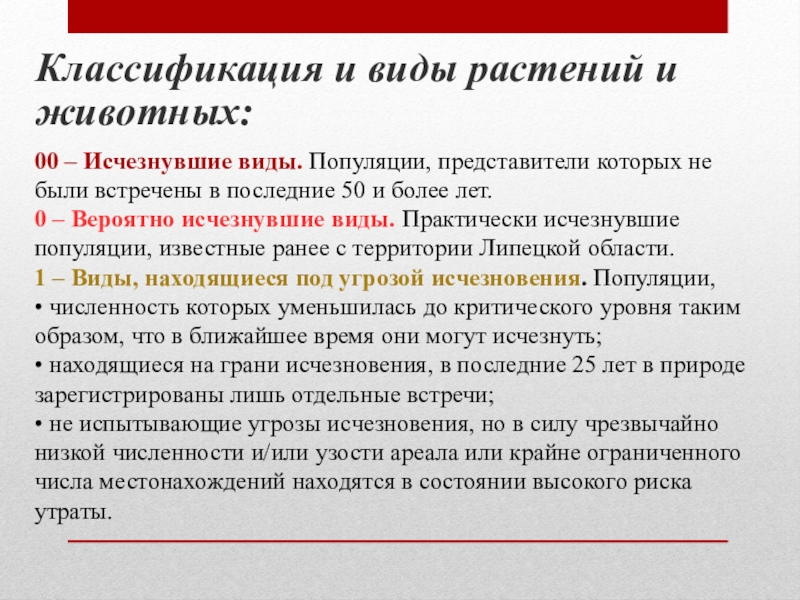 Классификация и виды растений и животных:

00 – Исчезнувшие виды. Популяции, представители которых не были встречены в последние 50 и более лет.
0 – Вероятно исчезнувшие виды. Практически исчезнувшие популяции, известные ранее с территории Липецкой области.
1 – Виды, находящиеся под угрозой исчезновения. Популяции,
• численность которых уменьшилась до критического уровня таким образом, что в ближайшее время они могут исчезнуть;
• находящиеся на грани исчезновения, в последние 25 лет в природе зарегистрированы лишь отдельные встречи;
• не испытывающие угрозы исчезновения, но в силу чрезвычайно низкой численности и/или узости ареала или крайне ограниченного числа местонахождений находятся в состоянии высокого риска утраты.